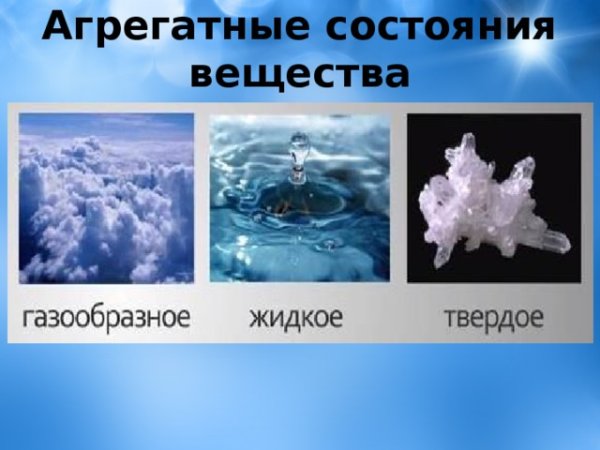 Агрегатные состояния вещества

газообразное

жидкое

твердое